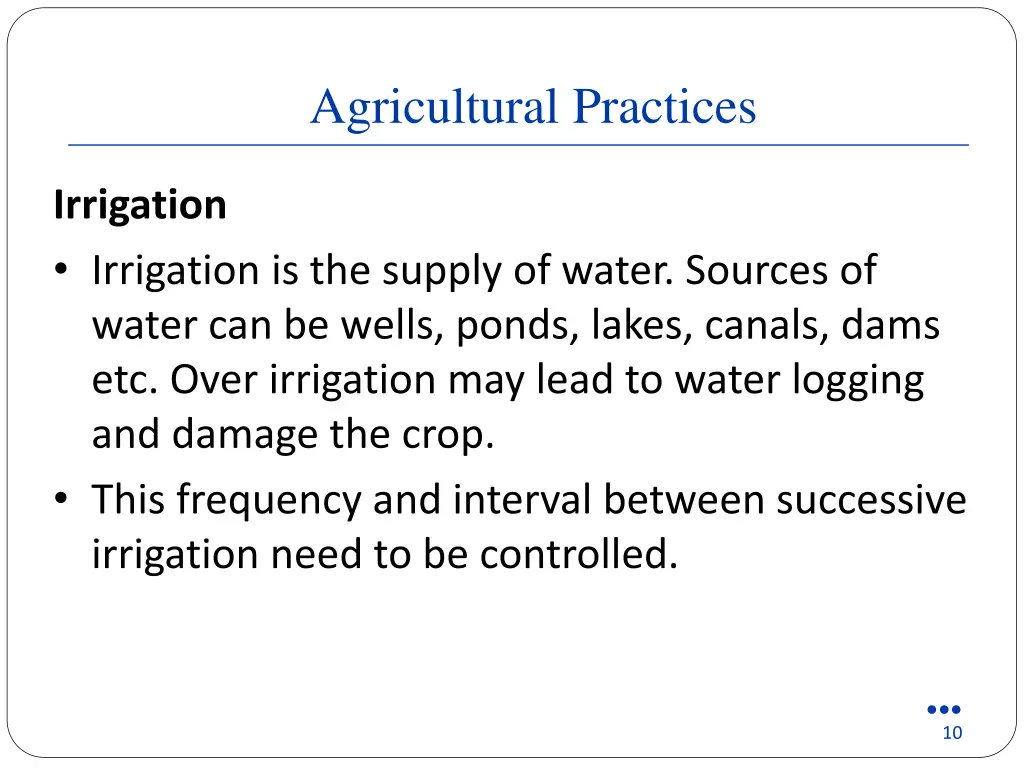 Agricultural Practices

Irrigation

• Irrigation is the supply of water. Sources of water can be wells, ponds, lakes, canals, dams etc. Over irrigation may lead to water logging and damage the crop.

• This frequency and interval between successive irrigation need to be controlled.

10